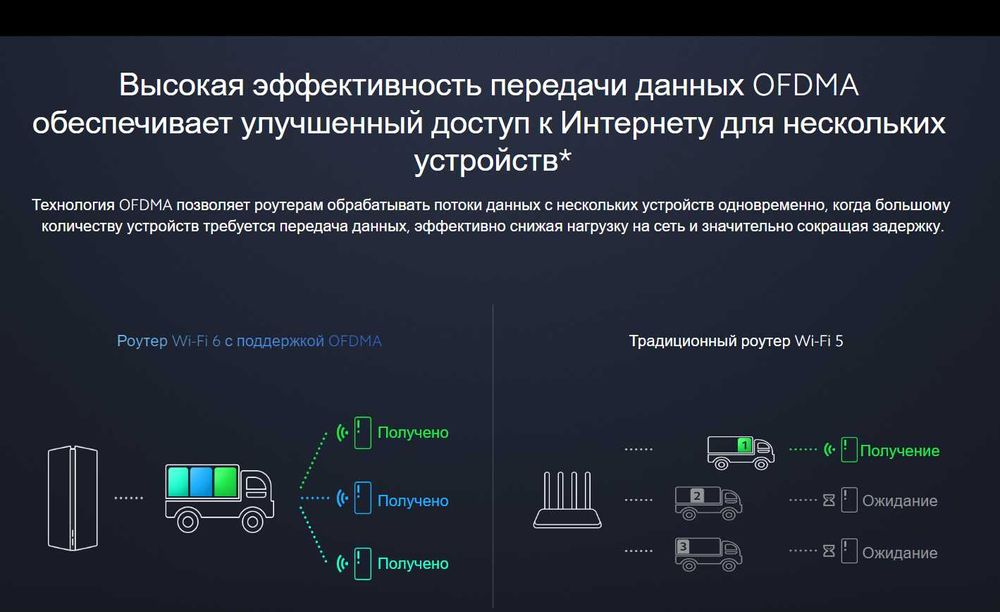 Высокая эффективность передачи данных OFDMA обеспечивает улучшенный доступ к Интернету для нескольких устройств*

Технология OFDMA позволяет роутерам обрабатывать потоки данных с нескольких устройств одновременно, когда большому количеству устройств требуется передача данных, эффективно снижая нагрузку на сеть и значительно сокращая задержку.

Роутер Wi-Fi 6 с поддержкой OFDMA

Получено

Получено

Получено

Традиционный роутер Wi-Fi 5

1

Получение

2

Ожидание

3

Ожидание